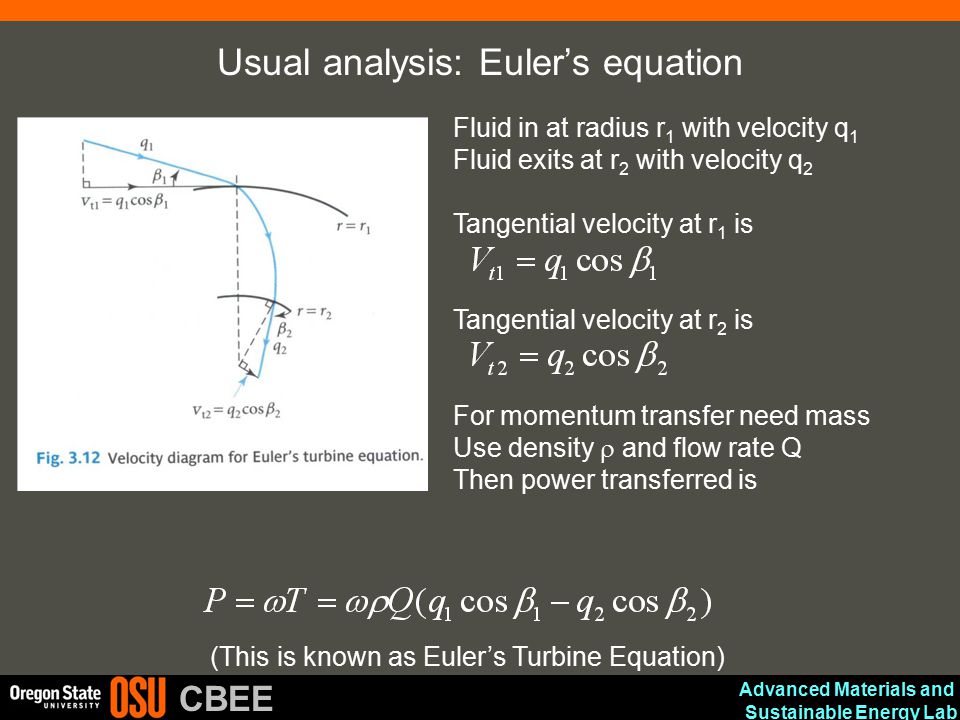 Usual analysis: Euler's equation

$q_1$

$\beta_1$

$v_{t1} = q_1 \cos\beta_1$

$r = r_1$

$r = r_2$

$\beta_2$

$q_2$

$v_{t2} = q_2 \cos\beta_2$

Fig. 3.12 Velocity diagram for Euler's turbine equation.

Fluid in at radius $r_1$ with velocity $q_1$
Fluid exits at $r_2$ with velocity $q_2$

Tangential velocity at $r_1$ is
$V_{t1} = q_1 \cos\beta_1$

Tangential velocity at $r_2$ is
$V_{t2} = q_2 \cos\beta_2$

For momentum transfer need mass
Use density $\rho$ and flow rate Q
Then power transferred is

$P = \omega T = \omega\rho Q(q_1 \cos\beta_1 - q_2 \cos\beta_2)$

(This is known as Euler's Turbine Equation)

Oregon State UNIVERSITY OSU CBEE

Advanced Materials and Sustainable Energy Lab